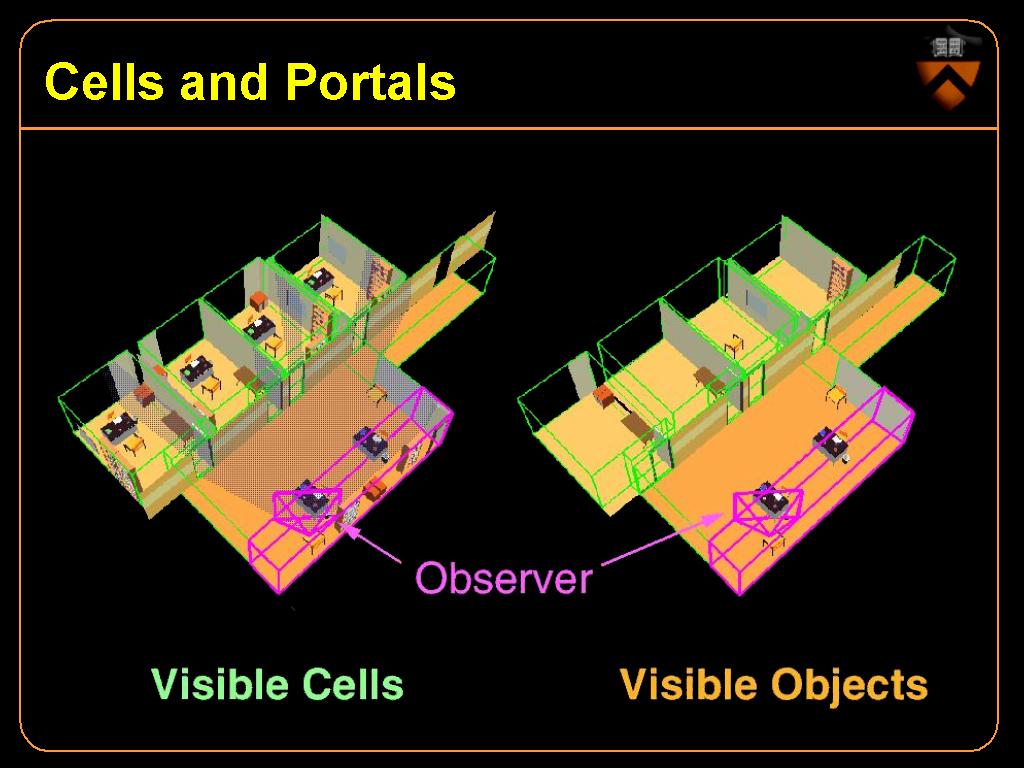 Cells and Portals

Observer

Visible Cells

Visible Objects